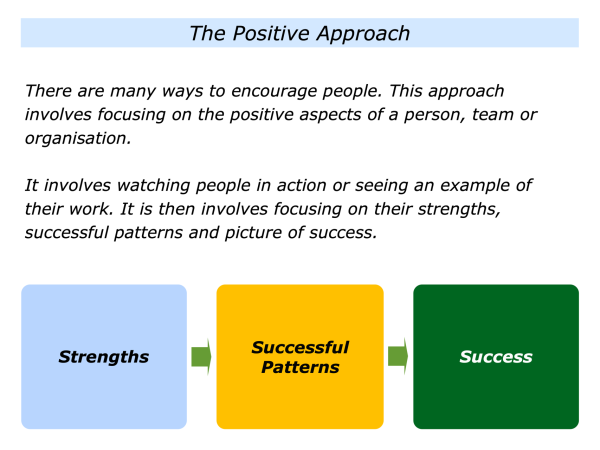 The Positive Approach

There are many ways to encourage people. This approach involves focusing on the positive aspects of a person, team or organisation.

It involves watching people in action or seeing an example of their work. It is then involves focusing on their strengths, successful patterns and picture of success.

Strengths

Successful Patterns

Success